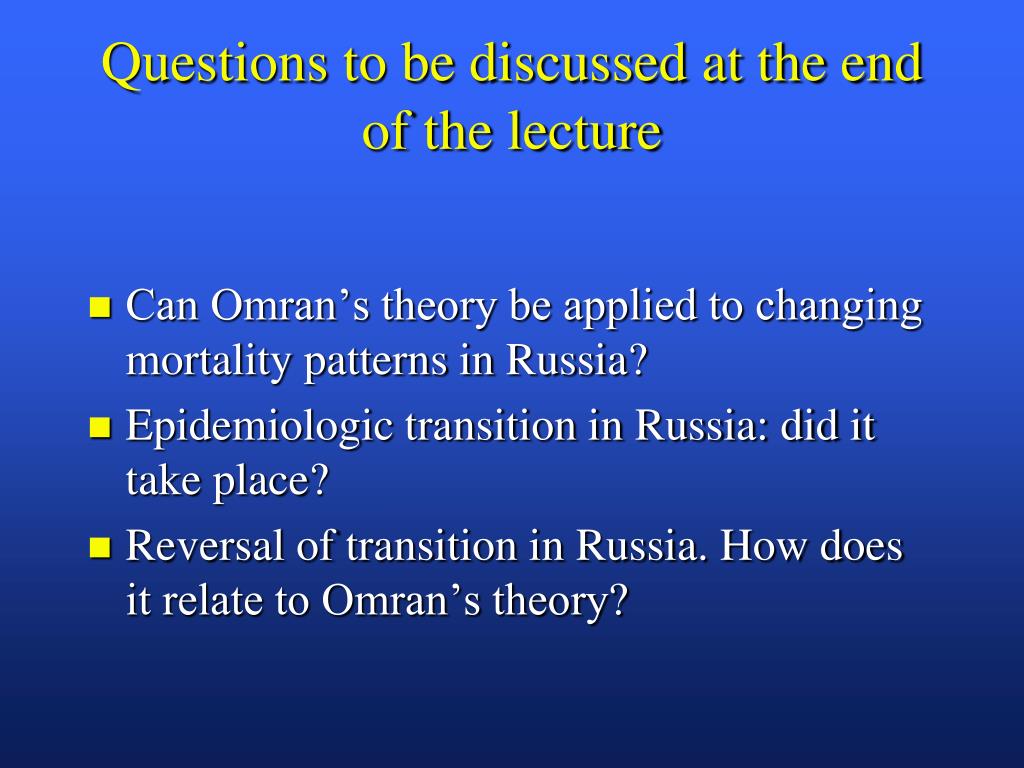 Questions to be discussed at the end of the lecture

Can Omran’s theory be applied to changing mortality patterns in Russia?

Epidemiologic transition in Russia: did it take place?

Reversal of transition in Russia. How does it relate to Omran’s theory?